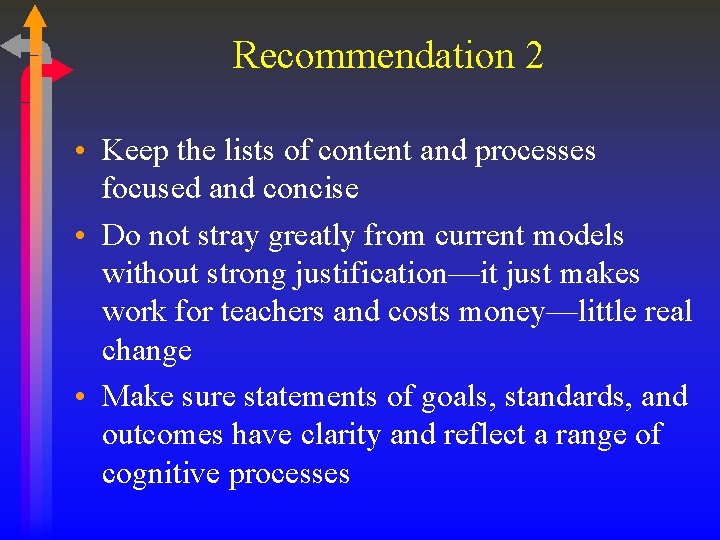 Recommendation 2

• Keep the lists of content and processes focused and concise

• Do not stray greatly from current models without strong justification—it just makes work for teachers and costs money—little real change

• Make sure statements of goals, standards, and outcomes have clarity and reflect a range of cognitive processes